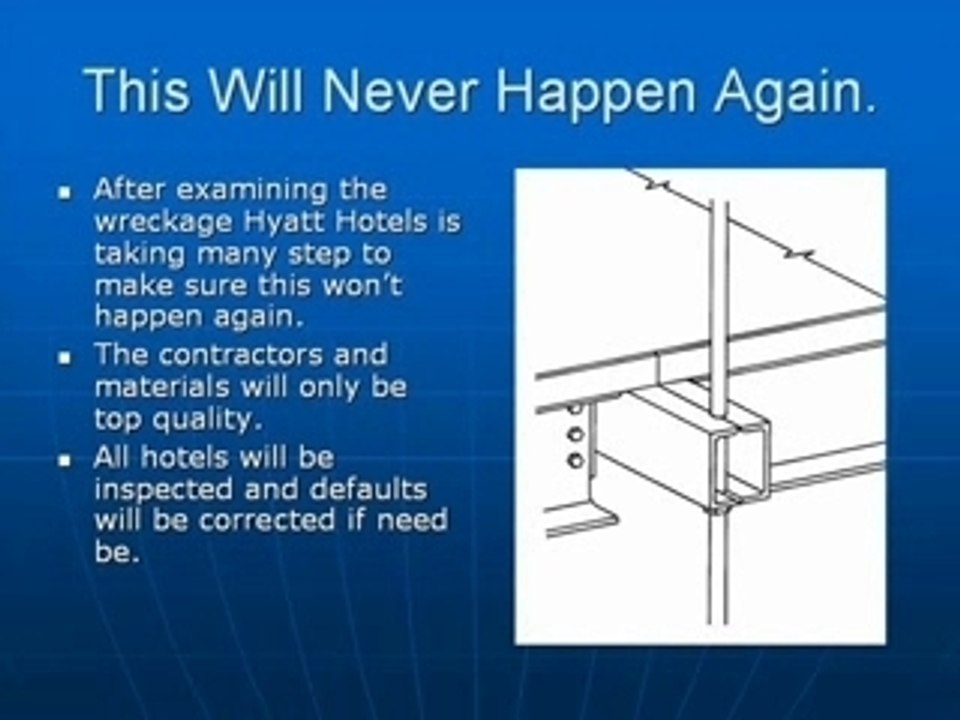 This Will Never Happen Again.

• After examining the wreckage Hyatt Hotels is taking many step to make sure this won't happen again.
• The contractors and materials will only be top quality.
• All hotels will be inspected and defaults will be corrected if need be.